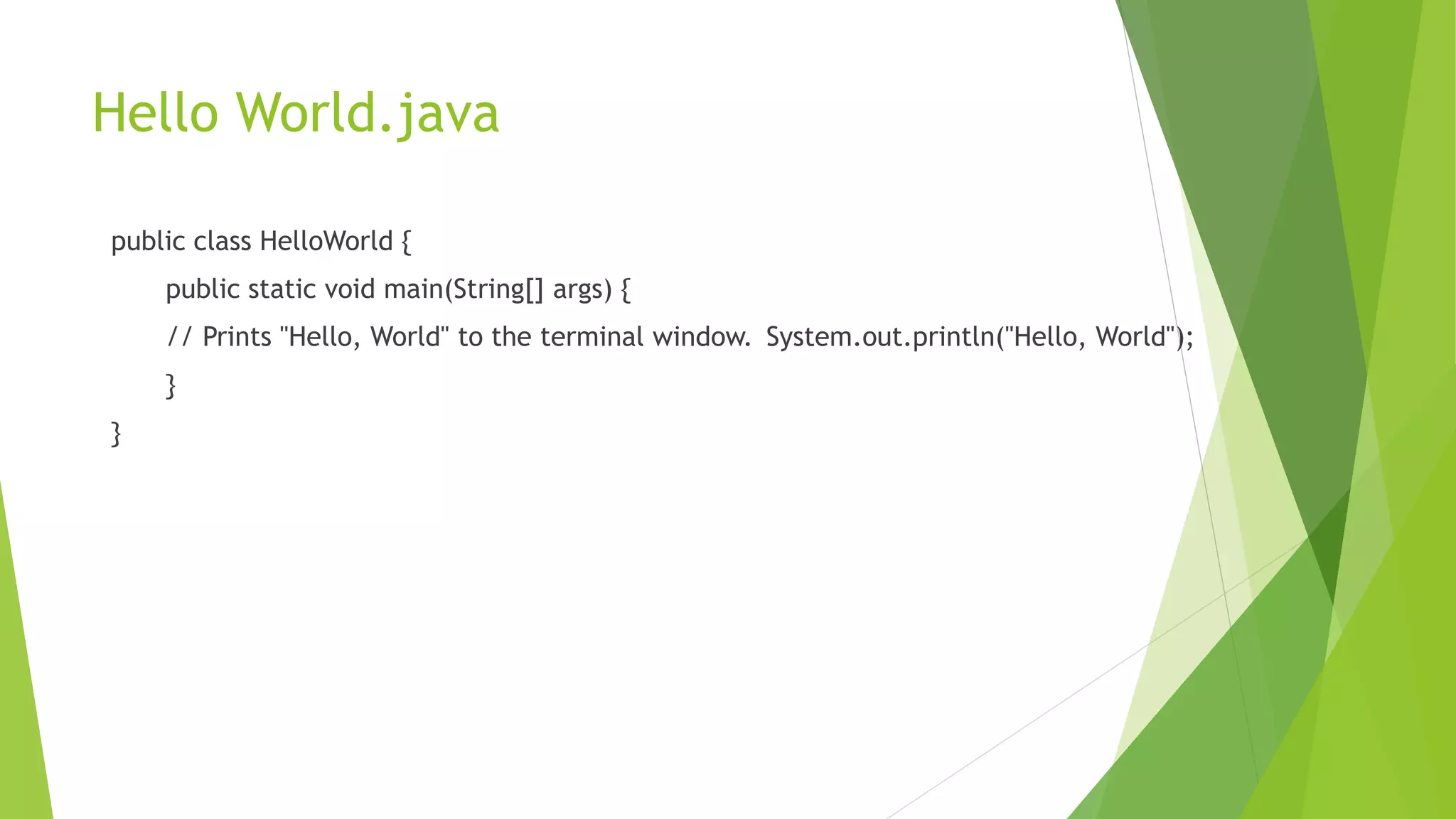 Hello World.java

public class HelloWorld {

public static void main(String[] args) {

// Prints "Hello, World" to the terminal window. System.out.println("Hello, World");

}

}